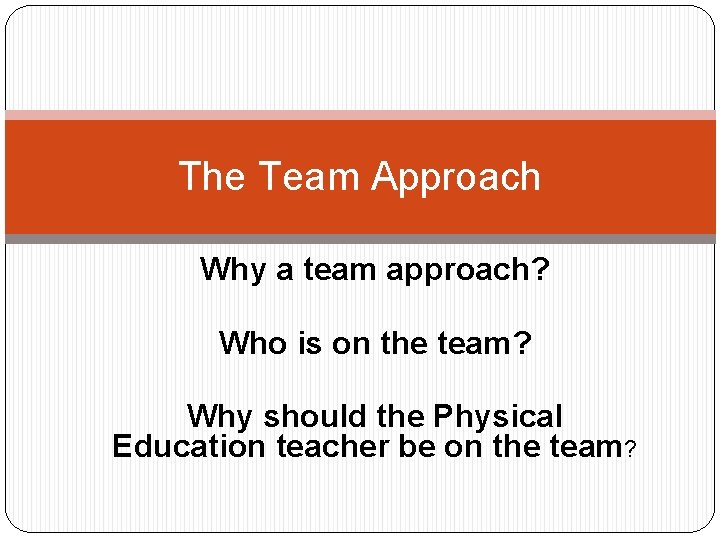 The Team Approach

Why a team approach?

Who is on the team?

Why should the Physical Education teacher be on the team?